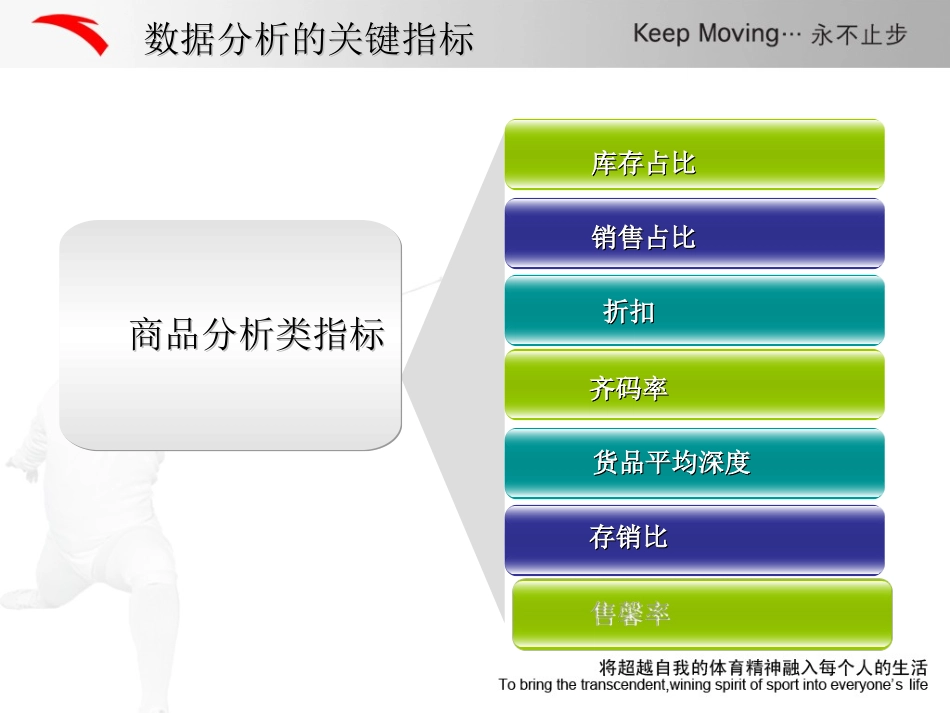 数据分析的关键指标

Keep Moving… 永不止步

商品分析类指标

库存占比

销售占比

折扣

齐码率

货品平均深度

存销比

售罄率

将超越自我的体育精神融入每个人的生活
To bring the transcendent,wining spirit of sport into everyone's life